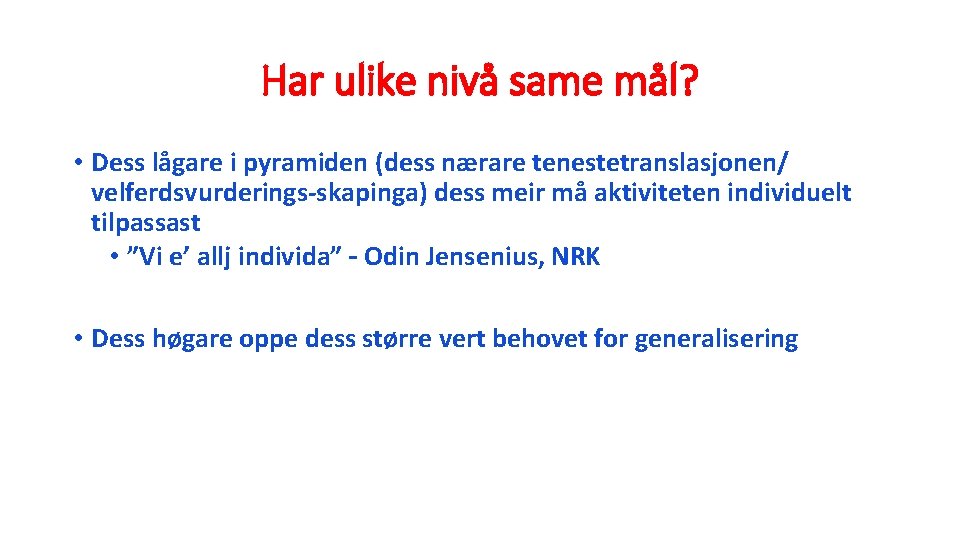 Har ulike nivå same mål?

• Dess lågare i pyramiden (dess nærare tenestetranslasjonen/ velferdsvurderings-skapinga) dess meir må aktiviteten individuelt tilpassast
  • ”Vi e’ allj individa” - Odin Jensenius, NRK

• Dess høgare oppe dess større vert behovet for generalisering